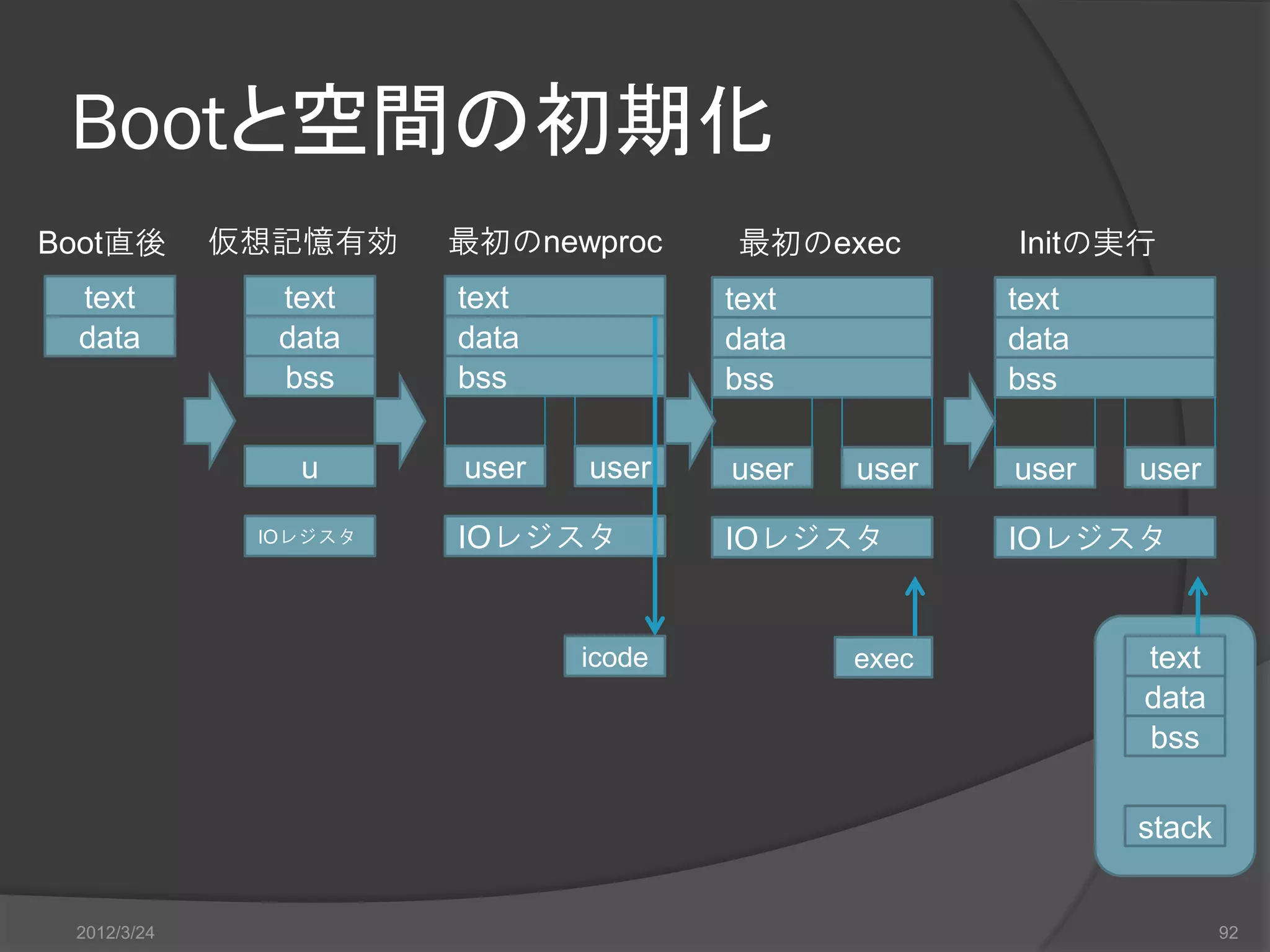 Bootと空間の初期化

Boot直後

text
data

仮想記憶有効

text
data
bss
u
IOレジスタ

最初のnewproc

text
data
bss
user
user
IOレジスタ
icode

最初のexec

text
data
bss
user
user
IOレジスタ
exec

Initの実行

text
data
bss
user
user
IOレジスタ

text
data
bss
stack

2012/3/24

92